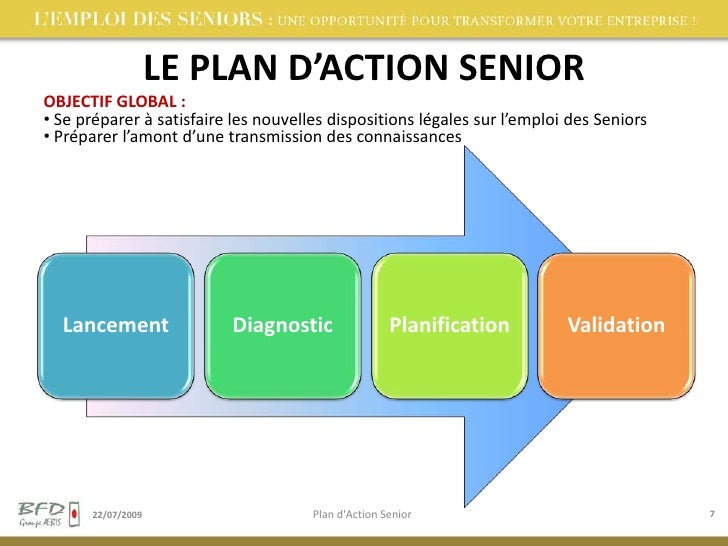 L'EMPLOI DES SENIORS : UNE OPPORTUNITÉ POUR TRANSFORMER VOTRE ENTREPRISE !

LE PLAN D'ACTION SENIOR

OBJECTIF GLOBAL :
• Se préparer à satisfaire les nouvelles dispositions légales sur l'emploi des Seniors
• Préparer l'amont d'une transmission des connaissances

Lancement

Diagnostic

Planification

Validation

BFD Groupe AEBIS

22/07/2009

Plan d'Action Senior

7